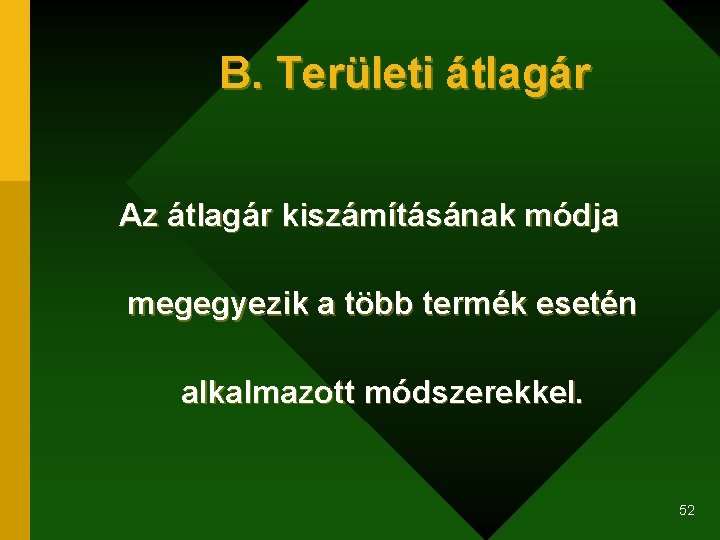 B. Területi átlagár

Az átlagár kiszámításának módja megegyezik a több termék esetén alkalmazott módszerekkel.

52